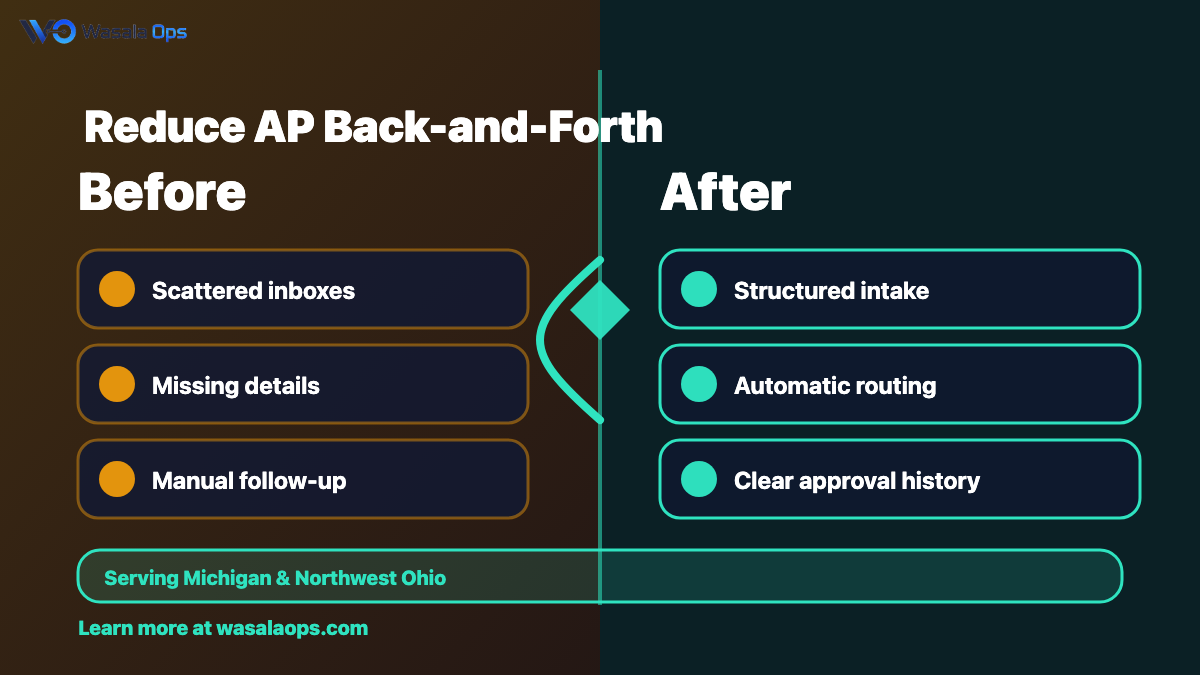 Wasala Ops

Reduce AP Back-and-Forth

Before

Scattered inboxes

Missing details

Manual follow-up

After

Structured intake

Automatic routing

Clear approval history

Serving Michigan & Northwest Ohio

Learn more at wasalaops.com